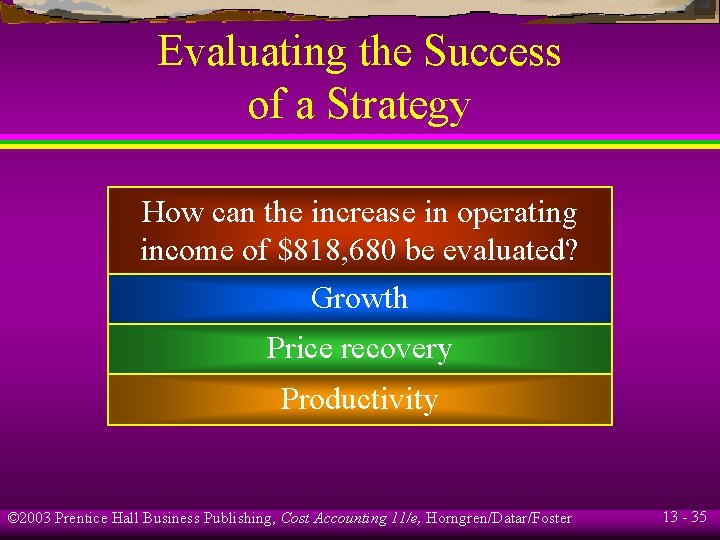 Evaluating the Success of a Strategy

How can the increase in operating income of \$818,680 be evaluated?

Growth

Price recovery

Productivity

©2003 Prentice Hall Business Publishing, Cost Accounting 11/e, Horngren/Datar/Foster

13 - 35